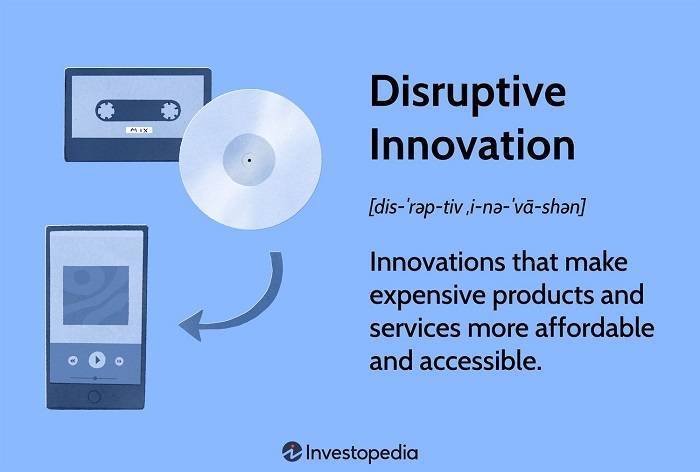 MIX

Disruptive Innovation

[dis-ˈrəp-tiv ˌi-nə-ˈvā-shən]

Innovations that make expensive products and services more affordable and accessible.

Investopedia